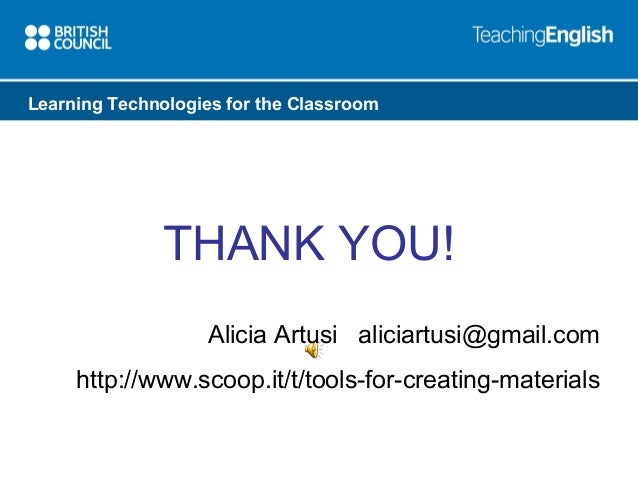 BRITISH COUNCIL

TeachingEnglish

Learning Technologies for the Classroom

THANK YOU!

Alicia Artusi aliciartusi@gmail.com

http://www.scoop.it/t/tools-for-creating-materials